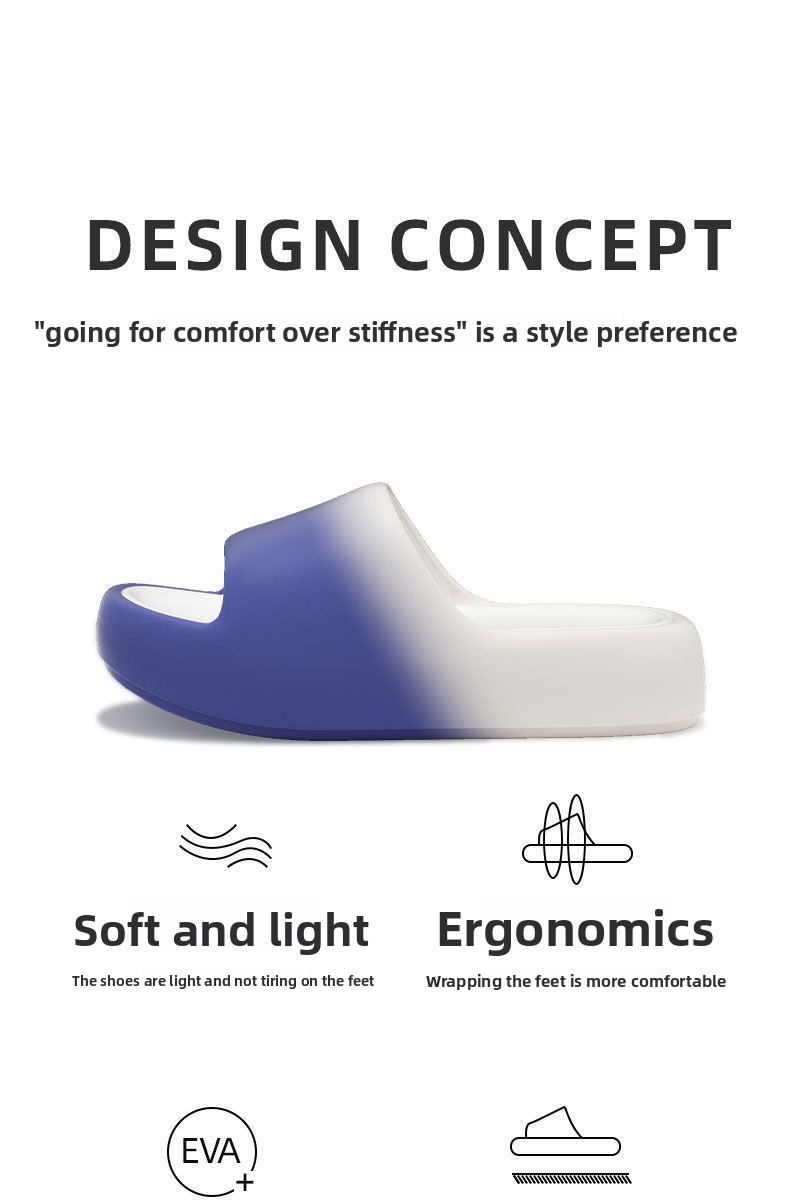 DESIGN CONCEPT

"going for comfort over stiffness" is a style preference

Soft and light

The shoes are light and not tiring on the feet

Ergonomics

Wrapping the feet is more comfortable

EVA
+